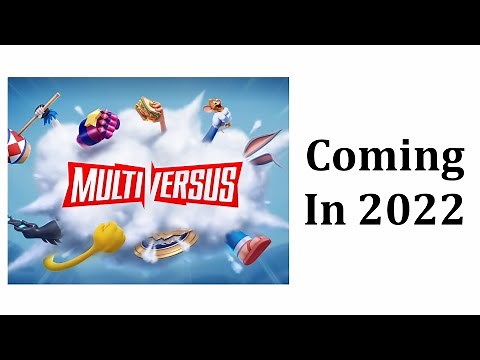 MULTIVERSUS

Coming In 2022